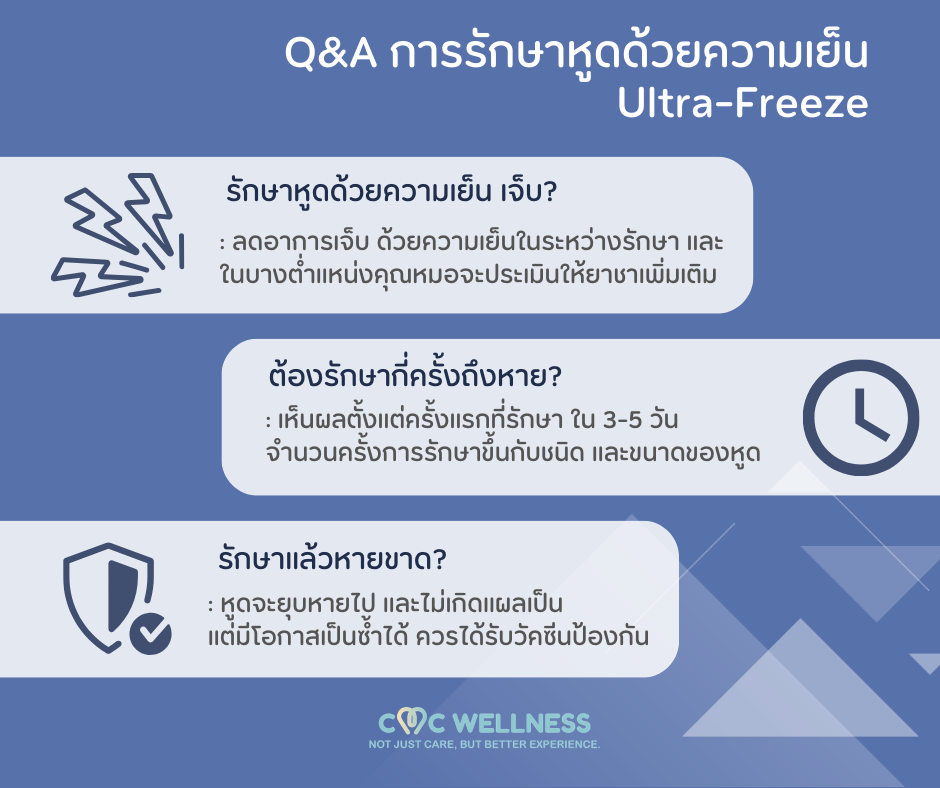 Q&A การรักษาหูดด้วยความเย็น Ultra-Freeze

รักษาหูดด้วยความเย็น เจ็บ?

: ลดอาการเจ็บ ด้วยความเย็นในระหว่างรักษา และในบางตำแหน่งคุณหมอจะประเมินให้ยาชาเพิ่มเติม

ต้องรักษากี่ครั้งถึงหาย?

: เห็นผลตั้งแต่ครั้งแรกที่รักษา ใน 3-5 วัน จำนวนครั้งการรักษาขึ้นกับชนิด และขนาดของหูด

รักษาแล้วหายขาด?

: หูดจะยุบหายไป และไม่เกิดแผลเป็น แต่มีโอกาสเป็นซ้ำได้ ควรได้รับวัคซีนป้องกัน

CMC WELLNESS
NOT JUST CARE, BUT BETTER EXPERIENCE.